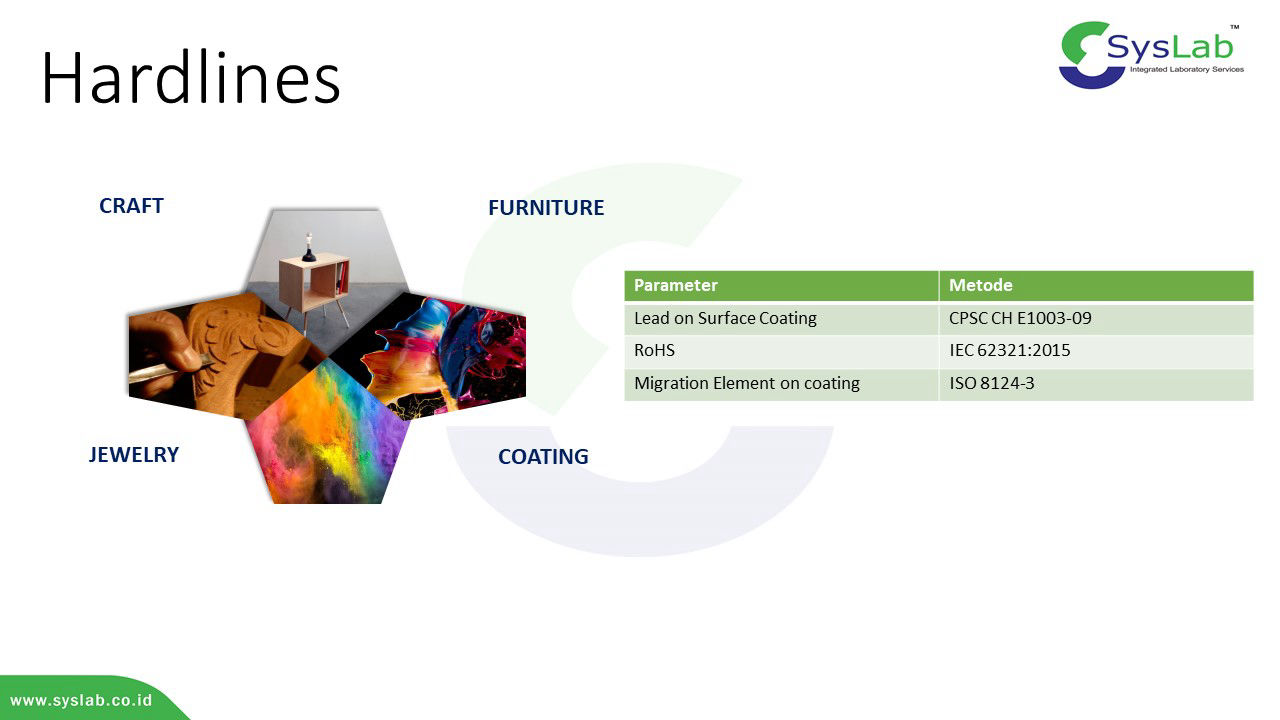 Hardlines

SysLab™
Integrated Laboratory Services

CRAFT

FURNITURE

JEWELRY

COATING

| Parameter | Metode |
|---|---|
| Lead on Surface Coating | CPSC CH E1003-09 |
| RoHS | IEC 62321:2015 |
| Migration Element on coating | ISO 8124-3 |

www.syslab.co.id